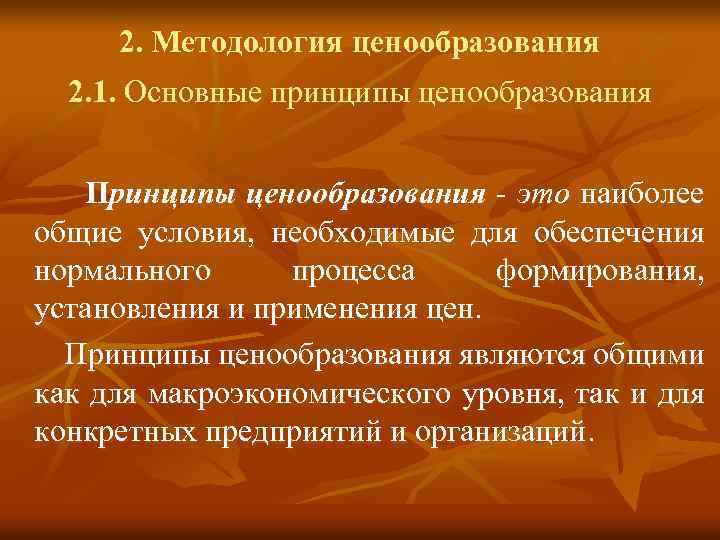 2. Методология ценообразования

2.1. Основные принципы ценообразования

Принципы ценообразования - это наиболее общие условия, необходимые для обеспечения нормального процесса формирования, установления и применения цен.

Принципы ценообразования являются общими как для макроэкономического уровня, так и для конкретных предприятий и организаций.